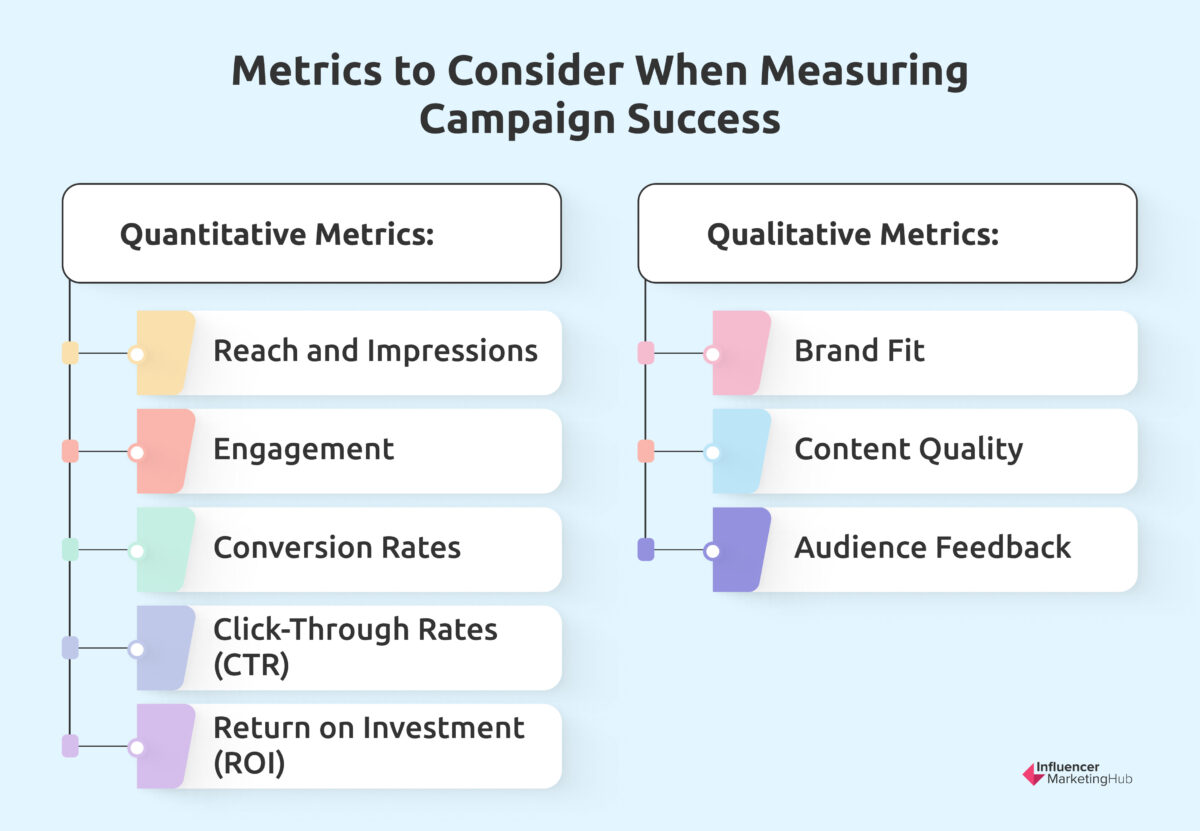 Metrics to Consider When Measuring Campaign Success

Quantitative Metrics:

Reach and Impressions

Engagement

Conversion Rates

Click-Through Rates (CTR)

Return on Investment (ROI)

Qualitative Metrics:

Brand Fit

Content Quality

Audience Feedback

Influencer MarketingHub